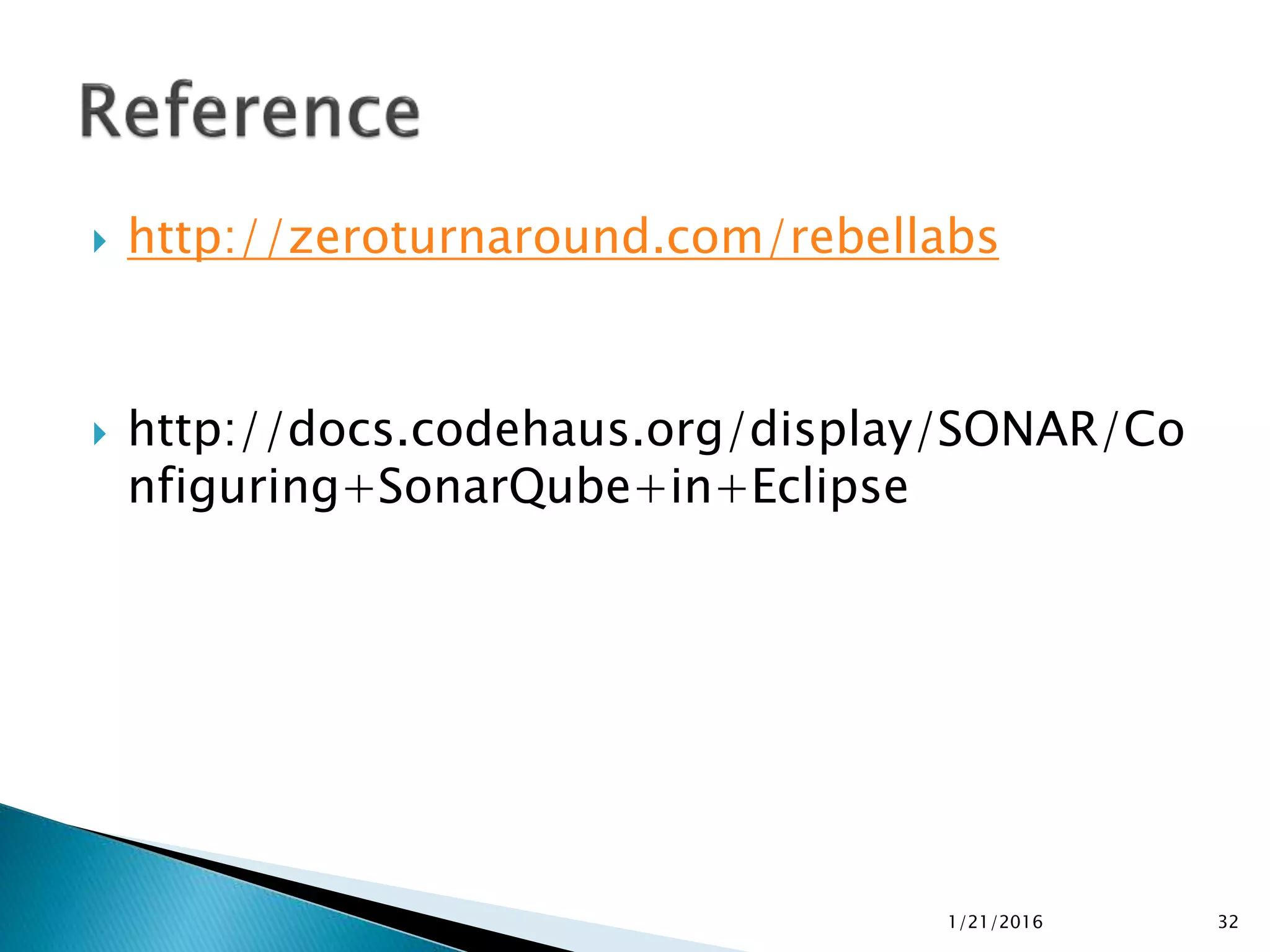 Reference

http://zeroturnaround.com/rebellabs

http://docs.codehaus.org/display/SONAR/Configuring+SonarQube+in+Eclipse

1/21/2016

32